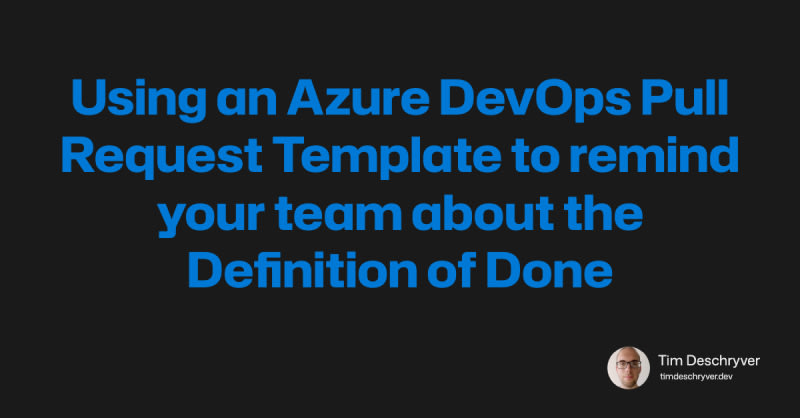 Using an Azure DevOps Pull Request Template to remind your team about the Definition of Done

Tim Deschryver
timdeschryver.dev